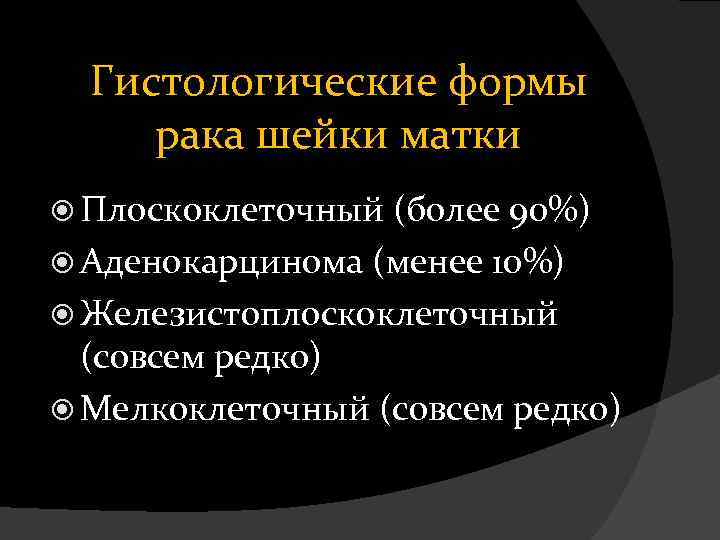 Гистологические формы рака шейки матки

Плоскоклеточный (более 90%)
Аденокарцинома (менее 10%)
Железистоплоскоклеточный (совсем редко)
Мелкоклеточный (совсем редко)